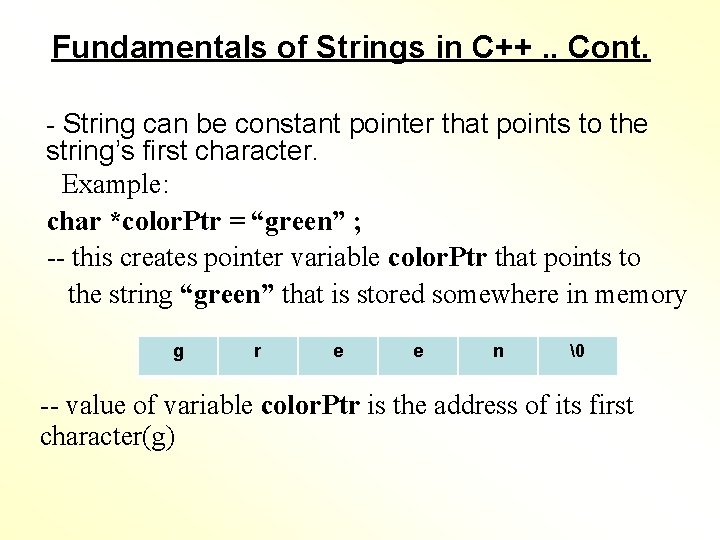 Fundamentals of Strings in C++ .. Cont.

- String can be constant pointer that points to the string's first character.

Example:

char *colorPtr = “green” ;

-- this creates pointer variable colorPtr that points to the string “green” that is stored somewhere in memory

| g | r | e | e | n | \0 |
|---|---|---|---|---|---|

-- value of variable colorPtr is the address of its first character(g)